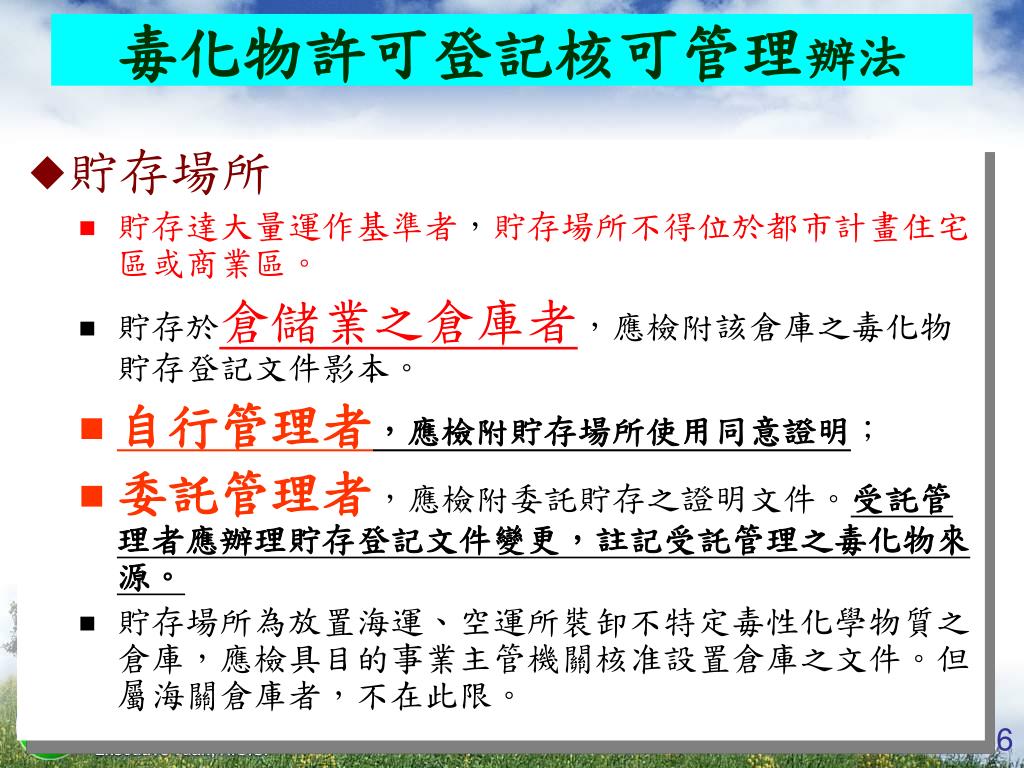 毒化物許可登記核可管理辦法

◆貯存場所

■ 貯存達大量運作基準者，貯存場所不得位於都市計畫住宅區或商業區。

■ 貯存於倉儲業之倉庫者，應檢附該倉庫之毒化物貯存登記文件影本。

■ 自行管理者，應檢附貯存場所使用同意證明；

■ 委託管理者，應檢附委託貯存之證明文件。受託管理者應辦理貯存登記文件變更，註記受託管理之毒化物來源。

■ 貯存場所為放置海運、空運所裝卸不特定毒性化學物質之倉庫，應檢具目的事業主管機關核准設置倉庫之文件。但屬海關倉庫者，不在此限。

6